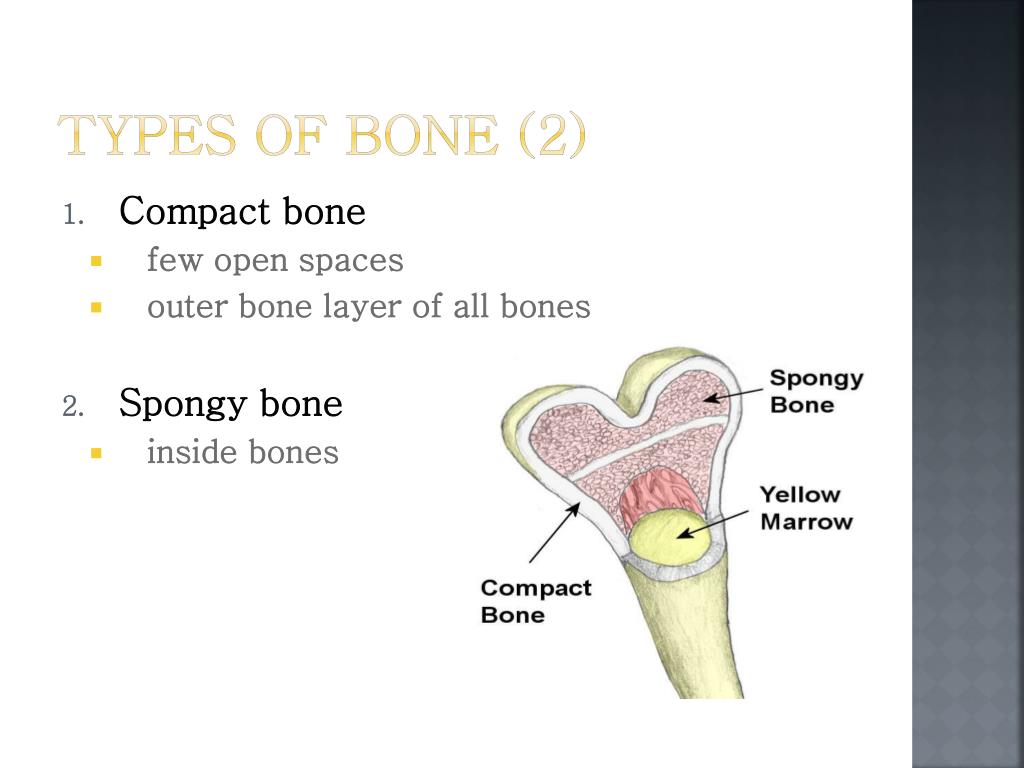 TYPES OF BONE (2)

1. Compact bone
- few open spaces
- outer bone layer of all bones

2. Spongy bone
- inside bones

Spongy Bone

Yellow Marrow

Compact Bone